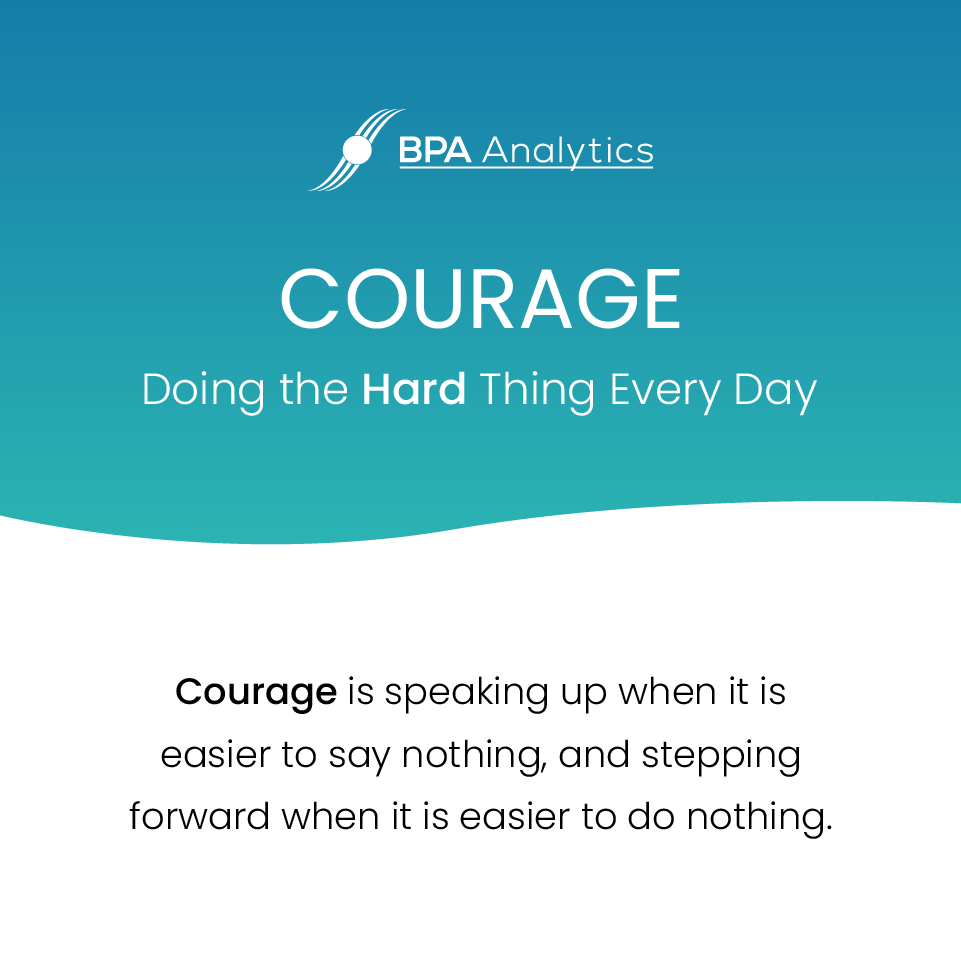 BPA Analytics

COURAGE

Doing the Hard Thing Every Day

Courage is speaking up when it is easier to say nothing, and stepping forward when it is easier to do nothing.